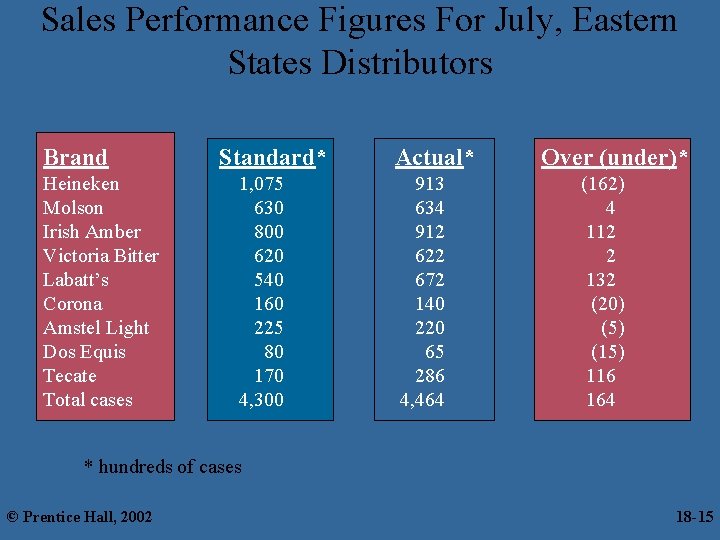 Sales Performance Figures For July, Eastern States Distributors

| Brand | Standard* | Actual* | Over (under)* |
|---|---|---|---|
| Heineken | 1,075 | 913 | (162) |
| Molson | 630 | 634 | 4 |
| Irish Amber | 800 | 912 | 112 |
| Victoria Bitter | 620 | 622 | 2 |
| Labatt's | 540 | 672 | 132 |
| Corona | 160 | 140 | (20) |
| Amstel Light | 225 | 220 | (5) |
| Dos Equis | 80 | 65 | (15) |
| Tecate | 170 | 286 | 116 |
| Total cases | 4,300 | 4,464 | 164 |

* hundreds of cases

© Prentice Hall, 2002

18-15